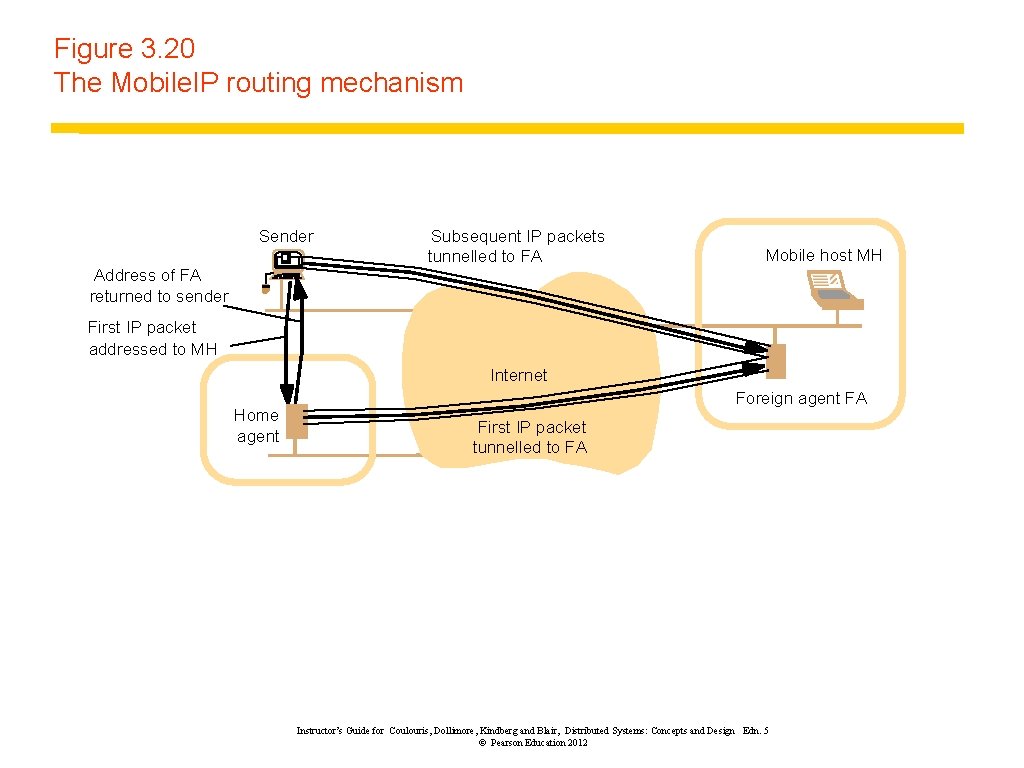 Figure 3.20
The MobileIP routing mechanism

Sender

Subsequent IP packets tunnelled to FA

Mobile host MH

Address of FA returned to sender

First IP packet addressed to MH

Internet

Foreign agent FA

Home agent

First IP packet tunnelled to FA

Instructor's Guide for Coulouris, Dollimore, Kindberg and Blair, Distributed Systems: Concepts and Design Edn. 5
© Pearson Education 2012